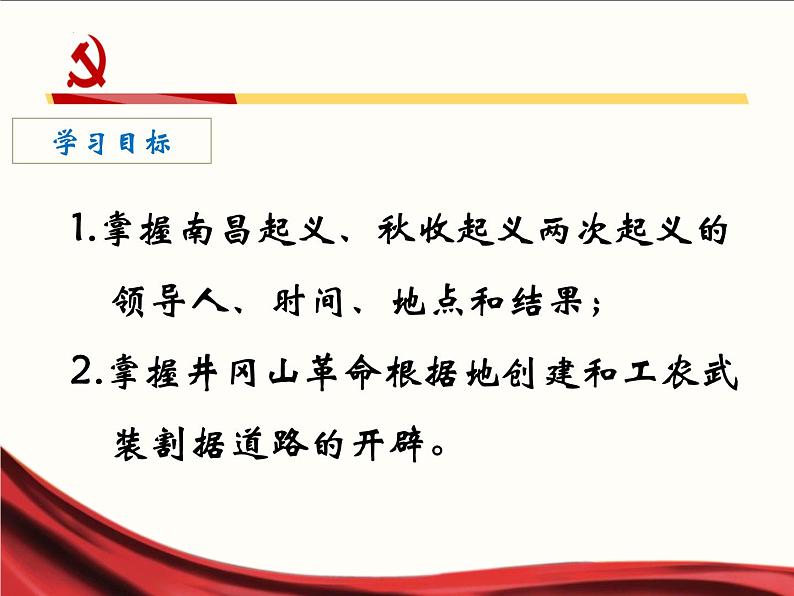 学习目标

1.掌握南昌起义、秋收起义两次起义的领导人、时间、地点和结果；

2.掌握井冈山革命根据地创建和工农武装割据道路的开辟。